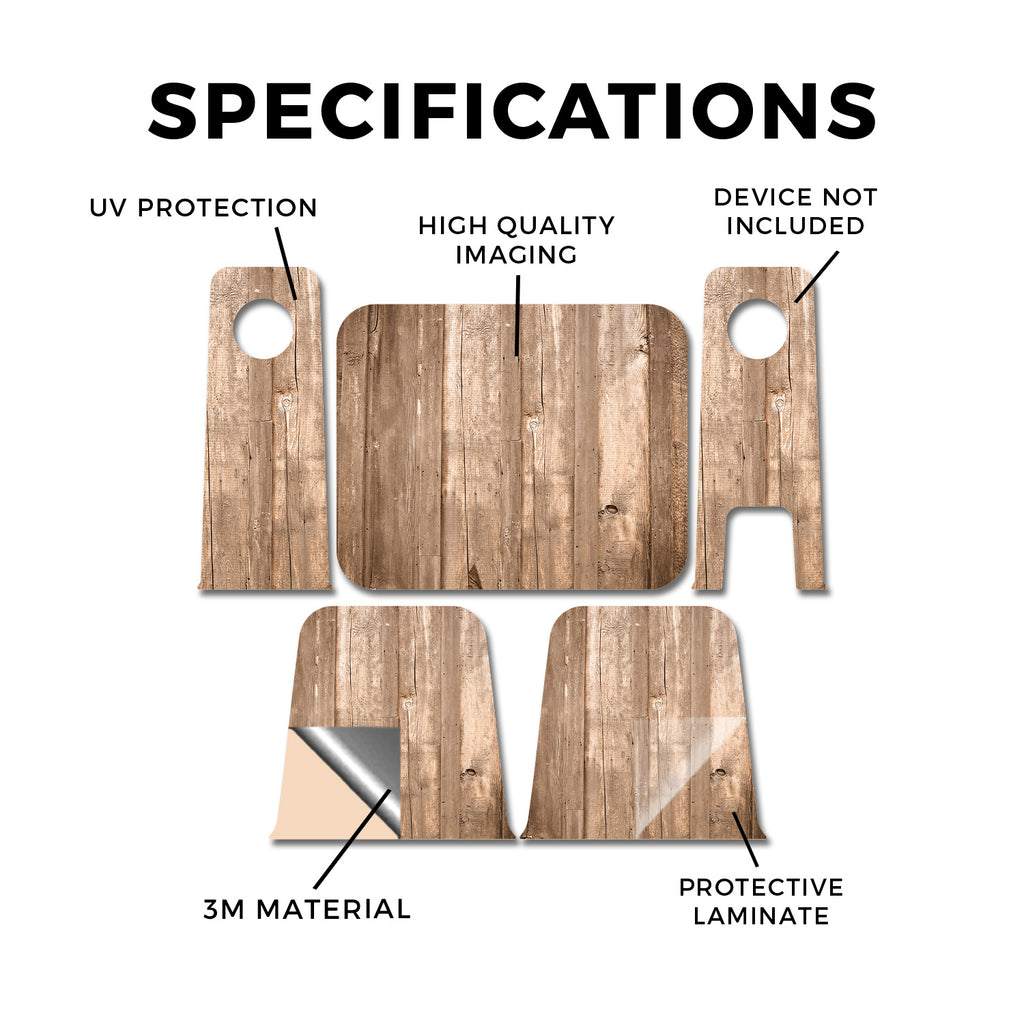 SPECIFICATIONS

UV PROTECTION

HIGH QUALITY IMAGING

DEVICE NOT INCLUDED

3M MATERIAL

PROTECTIVE LAMINATE